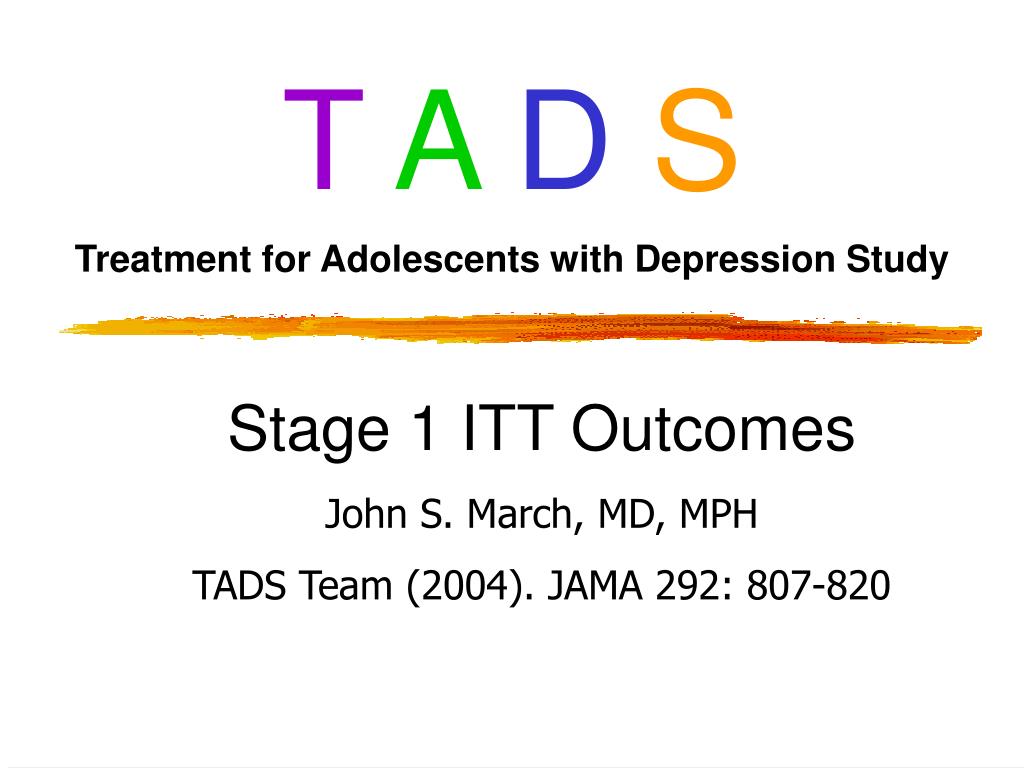 T A D S

Treatment for Adolescents with Depression Study

Stage 1 ITT Outcomes

John S. March, MD, MPH

TADS Team (2004). JAMA 292: 807-820